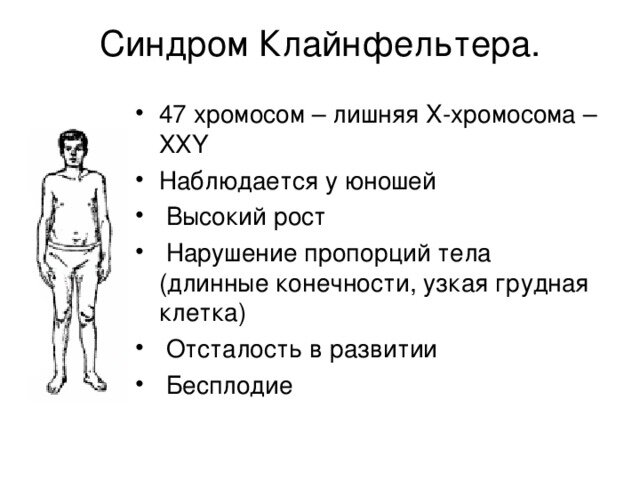 Синдром Клайнфельтера.

• 47 хромосом – лишняя Х-хромосома – XXY
• Наблюдается у юношей
• Высокий рост
• Нарушение пропорций тела (длинные конечности, узкая грудная клетка)
• Отсталость в развитии
• Бесплодие